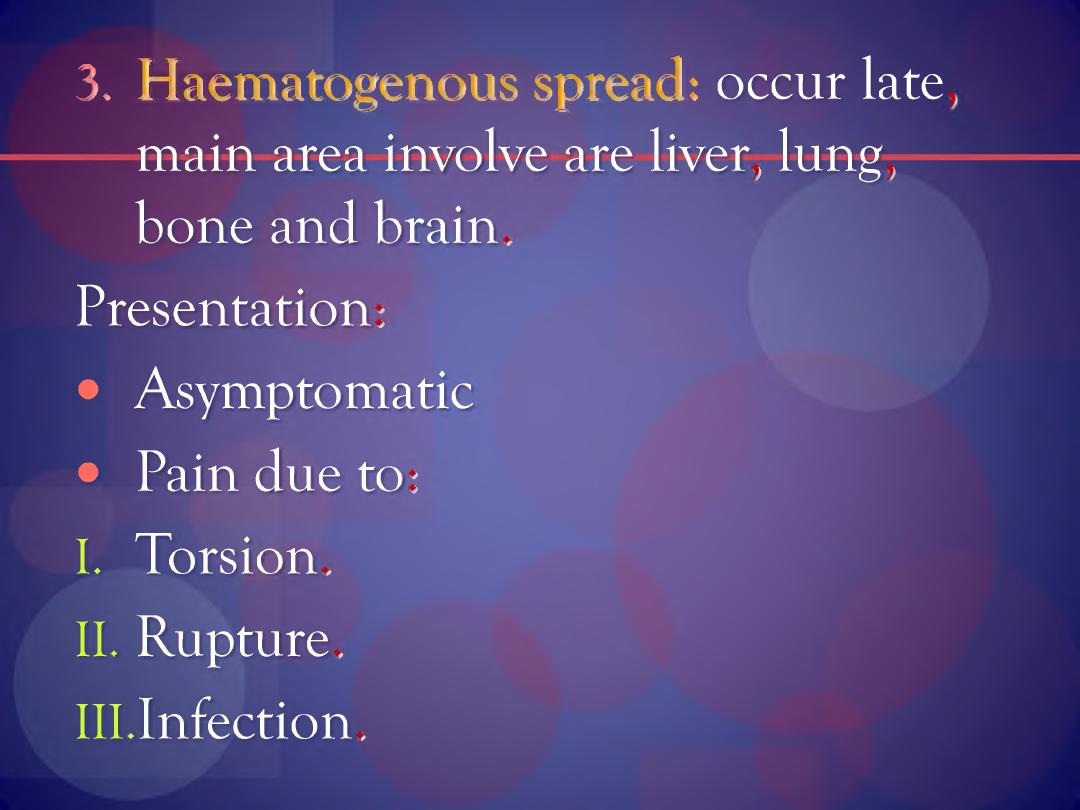 3. Haematogenous spread: occur late, main area involve are liver, lung, bone and brain.

Presentation:

• Asymptomatic
• Pain due to:

I. Torsion.
II. Rupture.
III. Infection.